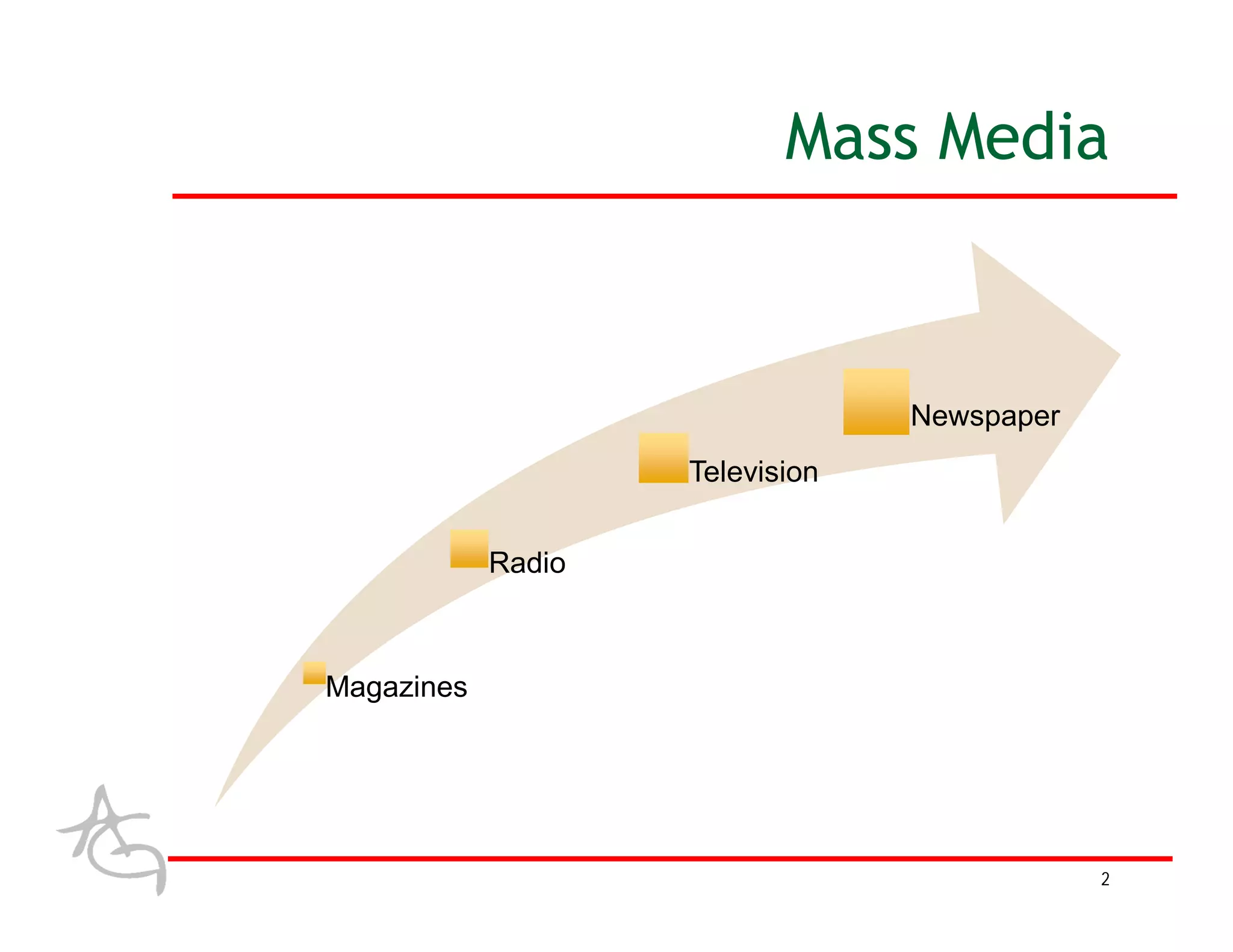 Mass Media

Magazines

Radio

Television

Newspaper

2